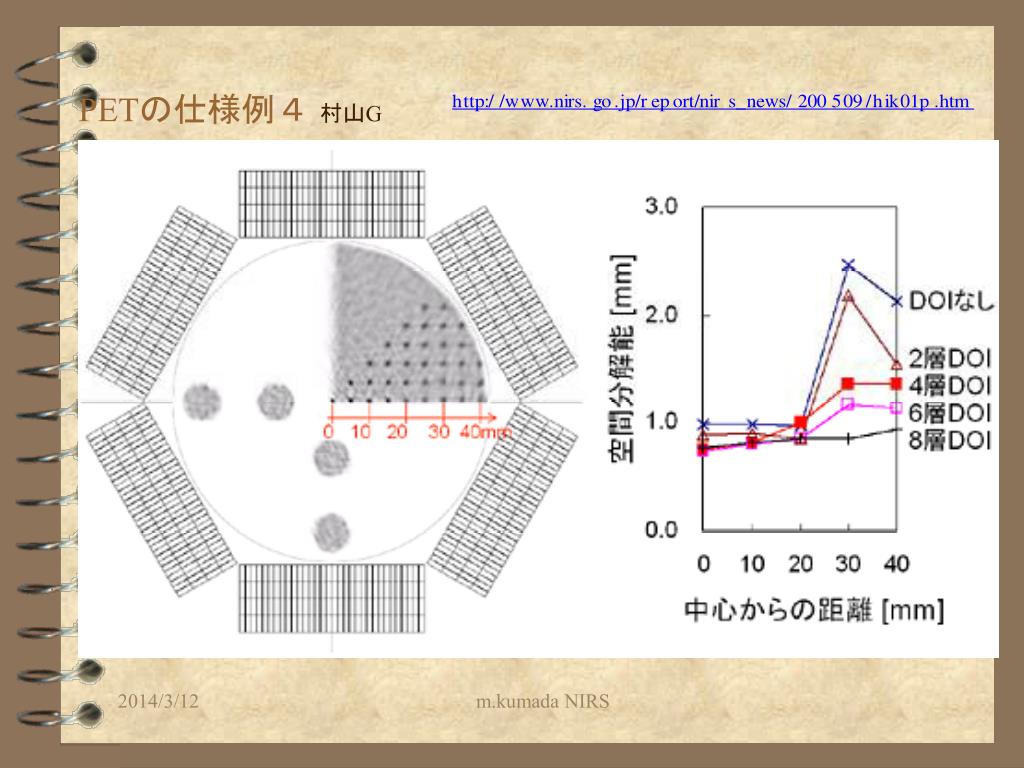 PETの仕様例４ 村山G

http://www.nirs.go.jp/report/nirs_news/200509/hik01p.htm

0 10 20 30 40mm

3.0
2.0
1.0
0.0
空間分解能 [mm]
DOIなし
2層DOI
4層DOI
6層DOI
8層DOI
0 10 20 30 40
中心からの距離 [mm]

2014/3/12

m.kumada NIRS